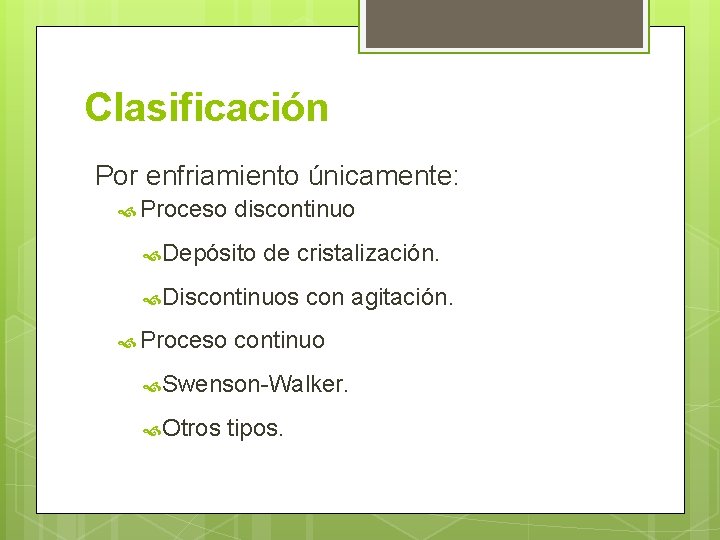 Clasificación

Por enfriamiento únicamente:

Proceso discontinuo

Depósito de cristalización.

Discontinuos con agitación.

Proceso continuo

Swenson-Walker.

Otros tipos.